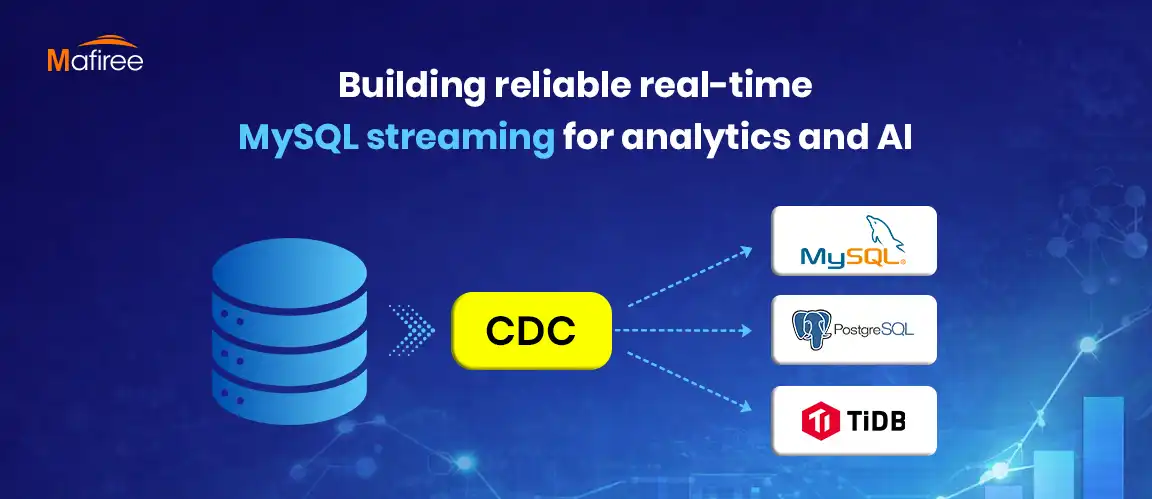 Mafiree

Building reliable real-time MySQL streaming for analytics and AI

CDC

MySQL

PostgreSQL

TiDB